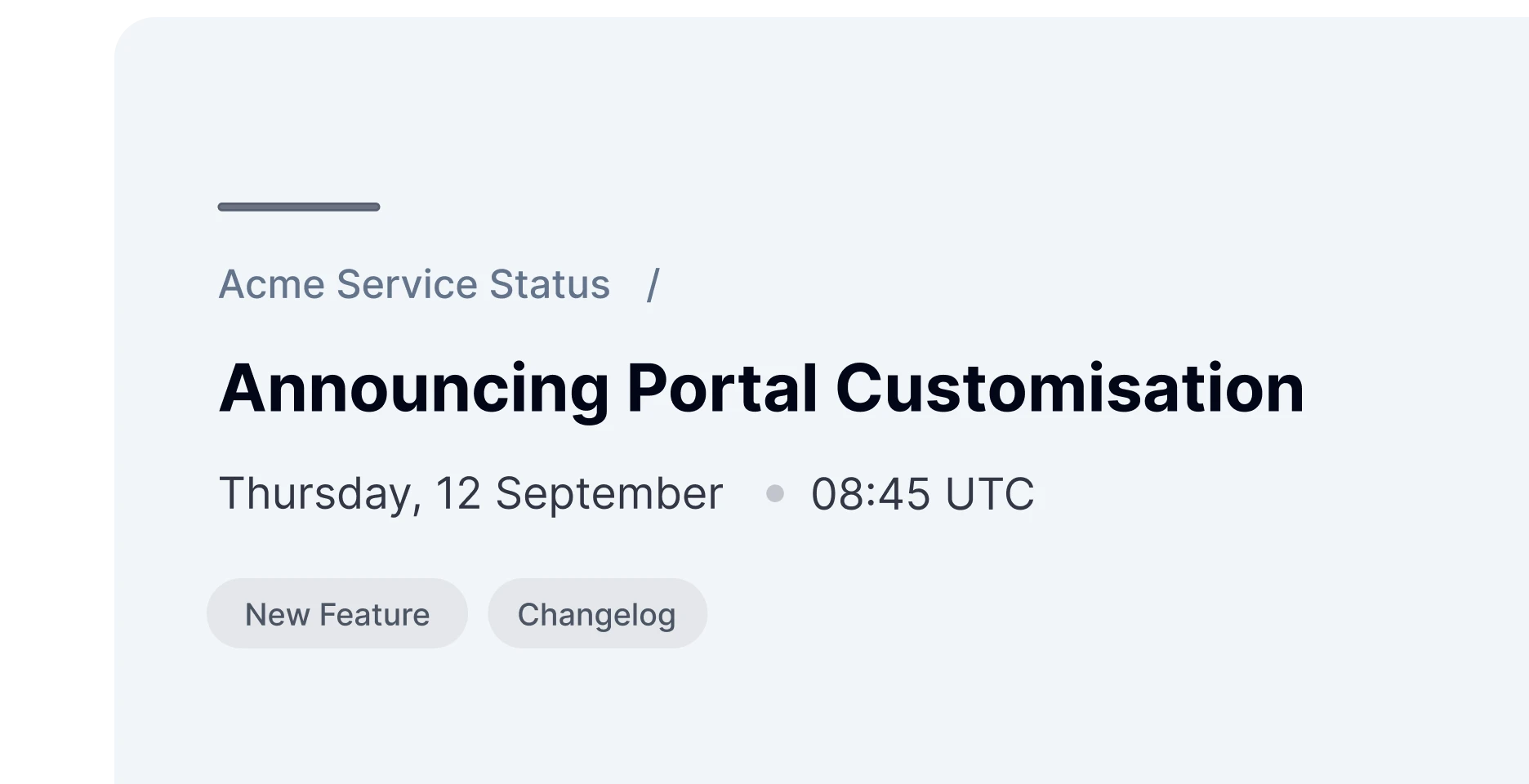 Acme Service Status /

Announcing Portal Customisation

Thursday, 12 September • 08:45 UTC

New Feature

Changelog